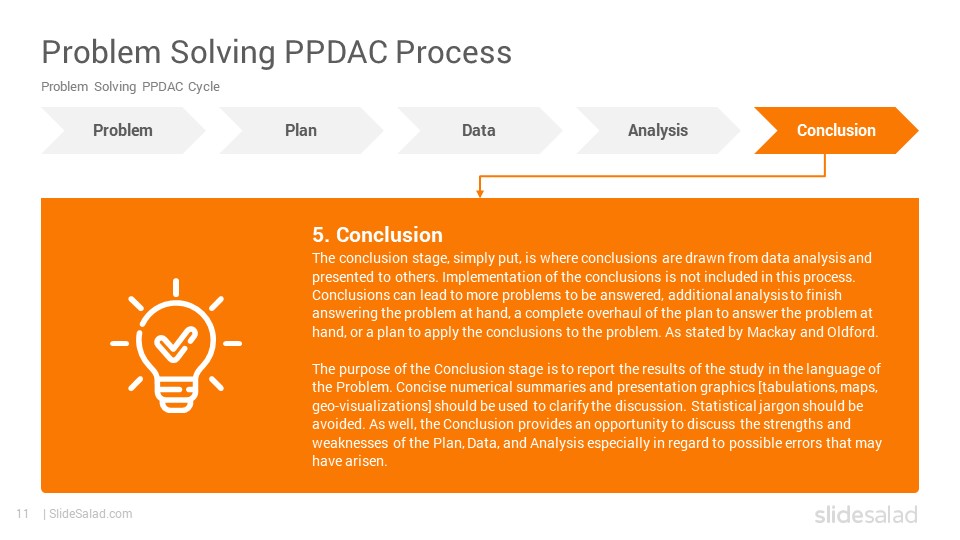 Problem Solving PPDAC Process

Problem Solving PPDAC Cycle

Problem

Plan

Data

Analysis

Conclusion

5. Conclusion

The conclusion stage, simply put, is where conclusions are drawn from data analysis and presented to others. Implementation of the conclusions is not included in this process. Conclusions can lead to more problems to be answered, additional analysis to finish answering the problem at hand, a complete overhaul of the plan to answer the problem at hand, or a plan to apply the conclusions to the problem. As stated by Mackay and Oldford.

The purpose of the Conclusion stage is to report the results of the study in the language of the Problem. Concise numerical summaries and presentation graphics [tabulations, maps, geo-visualizations] should be used to clarify the discussion. Statistical jargon should be avoided. As well, the Conclusion provides an opportunity to discuss the strengths and weaknesses of the Plan, Data, and Analysis especially in regard to possible errors that may have arisen.

11 | SlideSalad.com

slidesalad